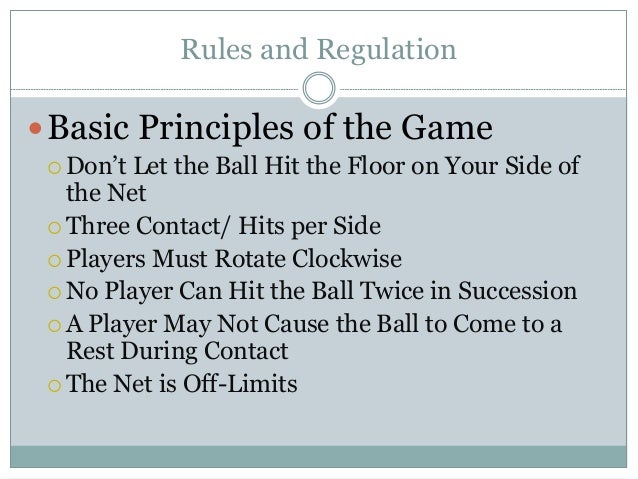 Rules and Regulation

Basic Principles of the Game

Don’t Let the Ball Hit the Floor on Your Side of the Net

Three Contact/ Hits per Side

Players Must Rotate Clockwise

No Player Can Hit the Ball Twice in Succession

A Player May Not Cause the Ball to Come to a Rest During Contact

The Net is Off-Limits